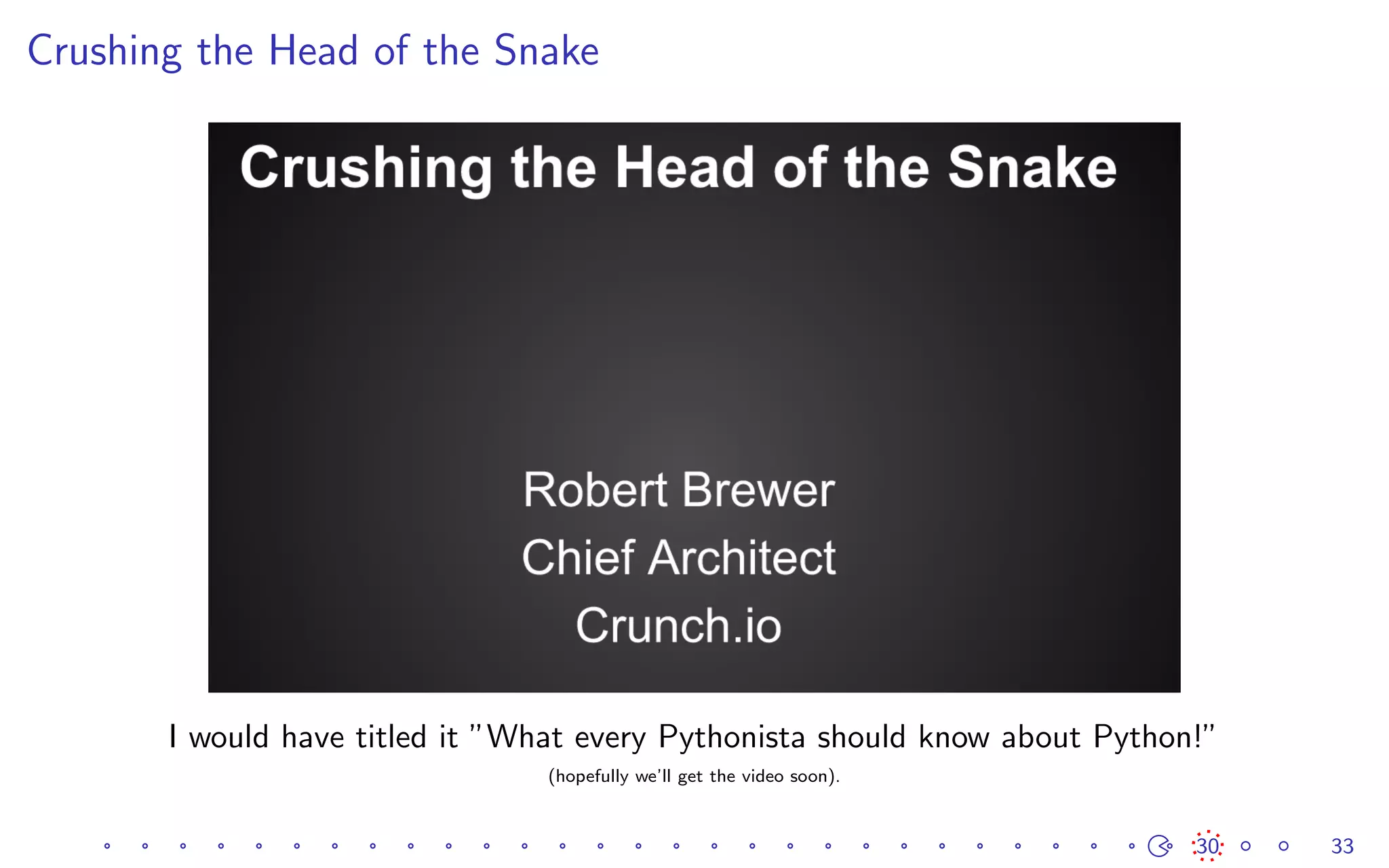 Crushing the Head of the Snake

Crushing the Head of the Snake

Robert Brewer
Chief Architect
Crunch.io

I would have titled it "What every Pythonista should know about Python!"

(hopefully we'll get the video soon).

30

33